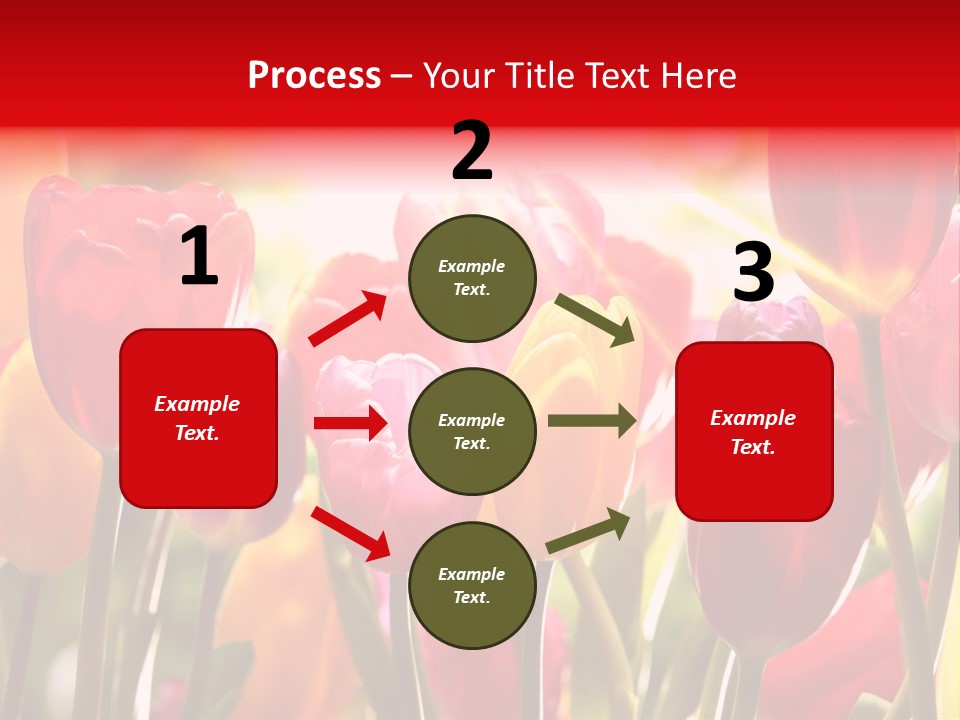 Process – Your Title Text Here

1

Example Text.

2

Example Text.

Example Text.

Example Text.

3

Example Text.